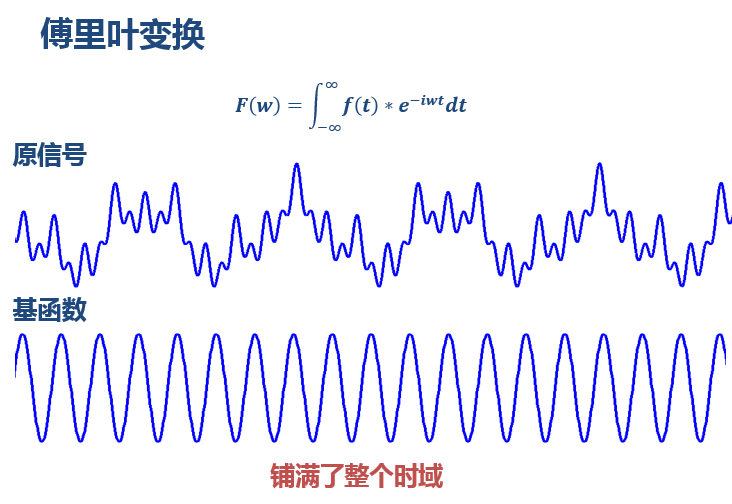 傅里叶变换

$F(w) = \int_{-\infty}^{\infty} f(t) * e^{-iwt} dt$

原信号

基函数

铺满了整个时域